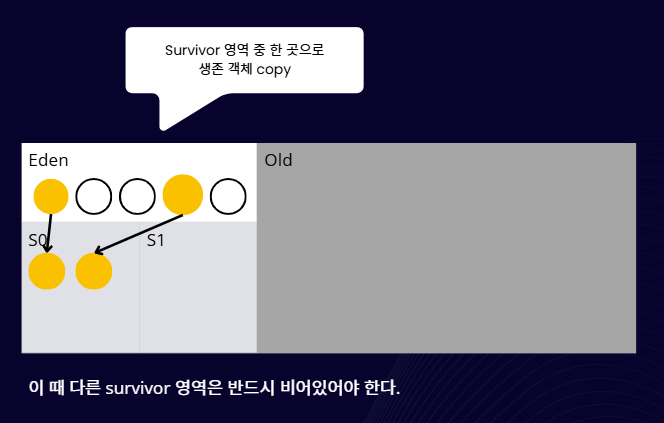 Survivor 영역 중 한 곳으로 생존 객체 copy

Eden

Old

S0

S1

이 때 다른 survivor 영역은 반드시 비어있어야 한다.